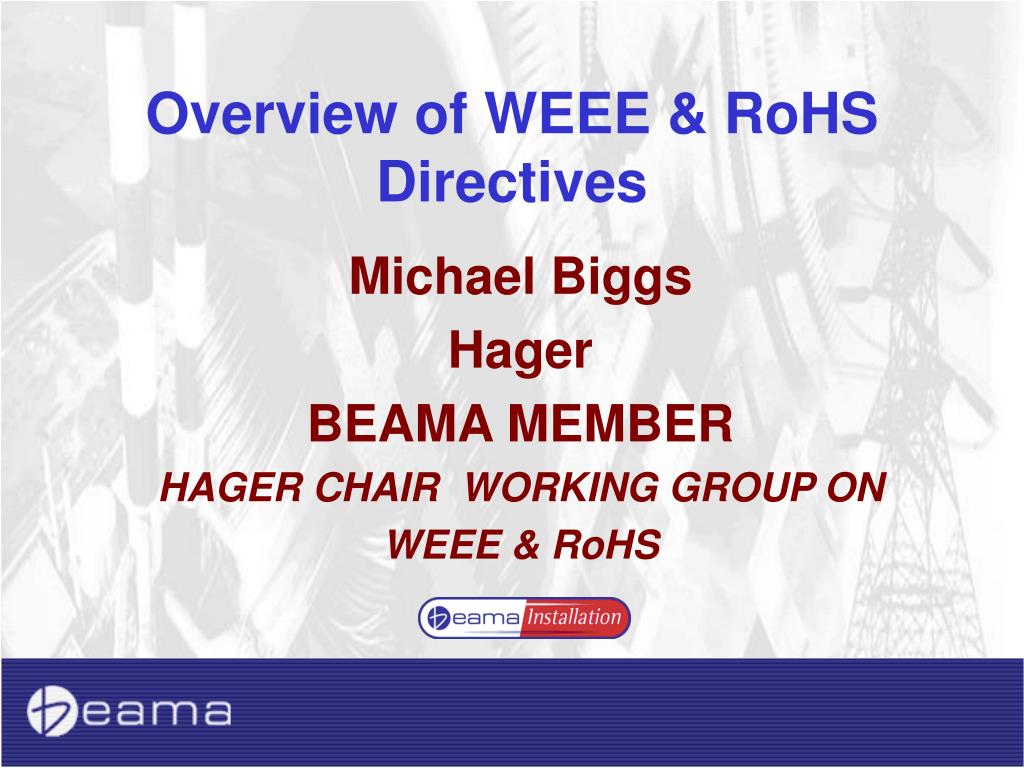 Overview of WEEE & RoHS Directives

Michael Biggs

Hager

BEAMA MEMBER

HAGER CHAIR WORKING GROUP ON WEEE & RoHS

beama Installation

beama